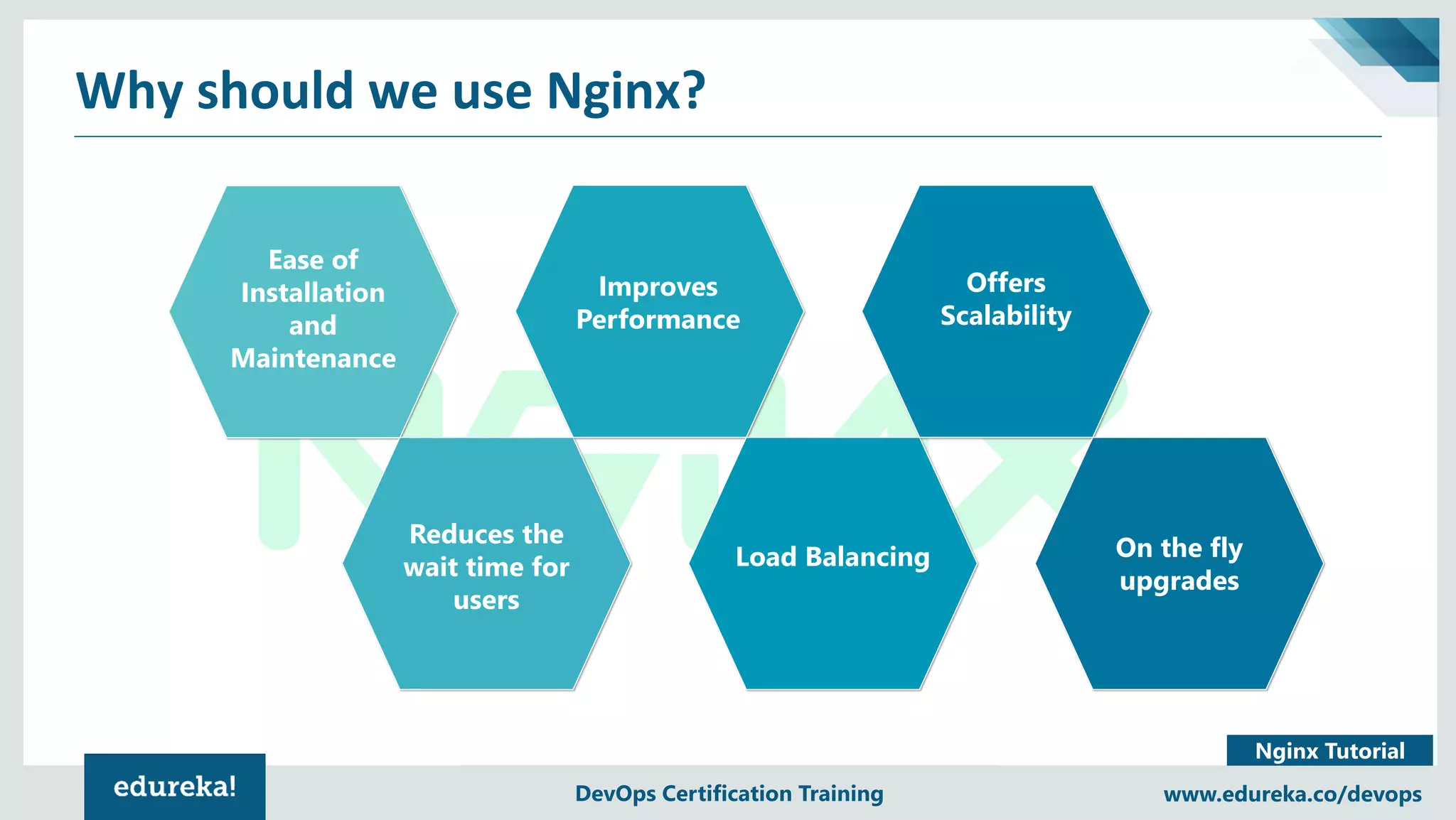 Why should we use Nginx?

Ease of Installation and Maintenance

Improves Performance

Offers Scalability

Reduces the wait time for users

Load Balancing

On the fly upgrades

Nginx Tutorial

edureka!

DevOps Certification Training

www.edureka.co/devops